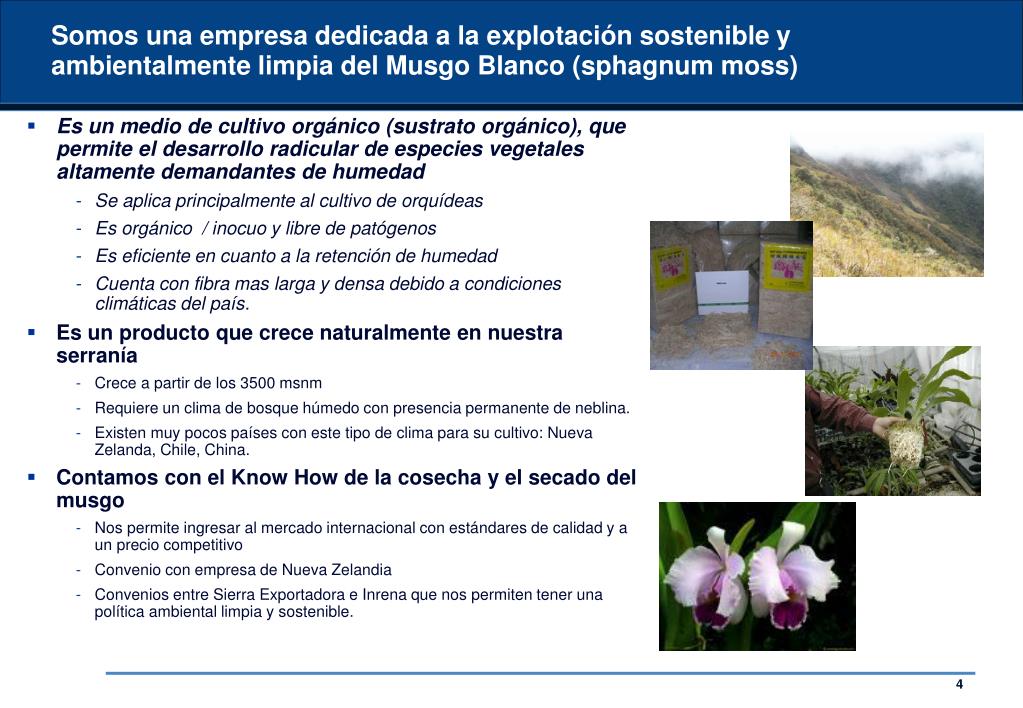 Somos una empresa dedicada a la explotación sostenible y ambientalmente limpia del Musgo Blanco (sphagnum moss)

▪ Es un medio de cultivo orgánico (sustrato orgánico), que permite el desarrollo radicular de especies vegetales altamente demandantes de humedad
- Se aplica principalmente al cultivo de orquídeas
- Es orgánico / inocuo y libre de patógenos
- Es eficiente en cuanto a la retención de humedad
- Cuenta con fibra mas larga y densa debido a condiciones climáticas del país.

▪ Es un producto que crece naturalmente en nuestra serranía
- Crece a partir de los 3500 msnm
- Requiere un clima de bosque húmedo con presencia permanente de neblina.
- Existen muy pocos países con este tipo de clima para su cultivo: Nueva Zelanda, Chile, China.

▪ Contamos con el Know How de la cosecha y el secado del musgo
- Nos permite ingresar al mercado internacional con estándares de calidad y a un precio competitivo
- Convenio con empresa de Nueva Zelandia
- Convenios entre Sierra Exportadora e Inrena que nos permiten tener una política ambiental limpia y sostenible.

4